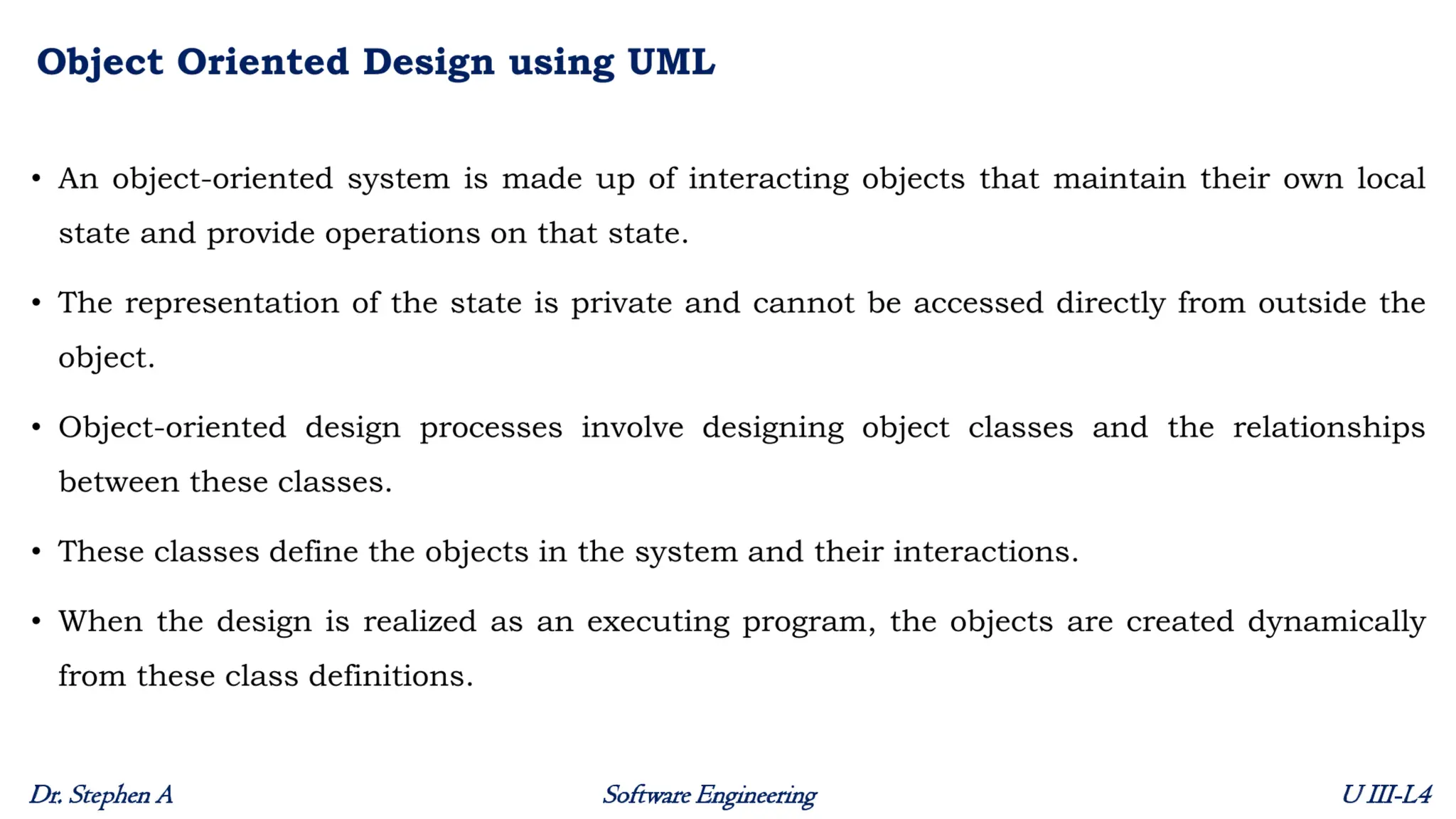 Object Oriented Design using UML

• An object-oriented system is made up of interacting objects that maintain their own local state and provide operations on that state.

• The representation of the state is private and cannot be accessed directly from outside the object.

• Object-oriented design processes involve designing object classes and the relationships between these classes.

• These classes define the objects in the system and their interactions.

• When the design is realized as an executing program, the objects are created dynamically from these class definitions.

Dr. Stephen A

Software Engineering

U III-L4